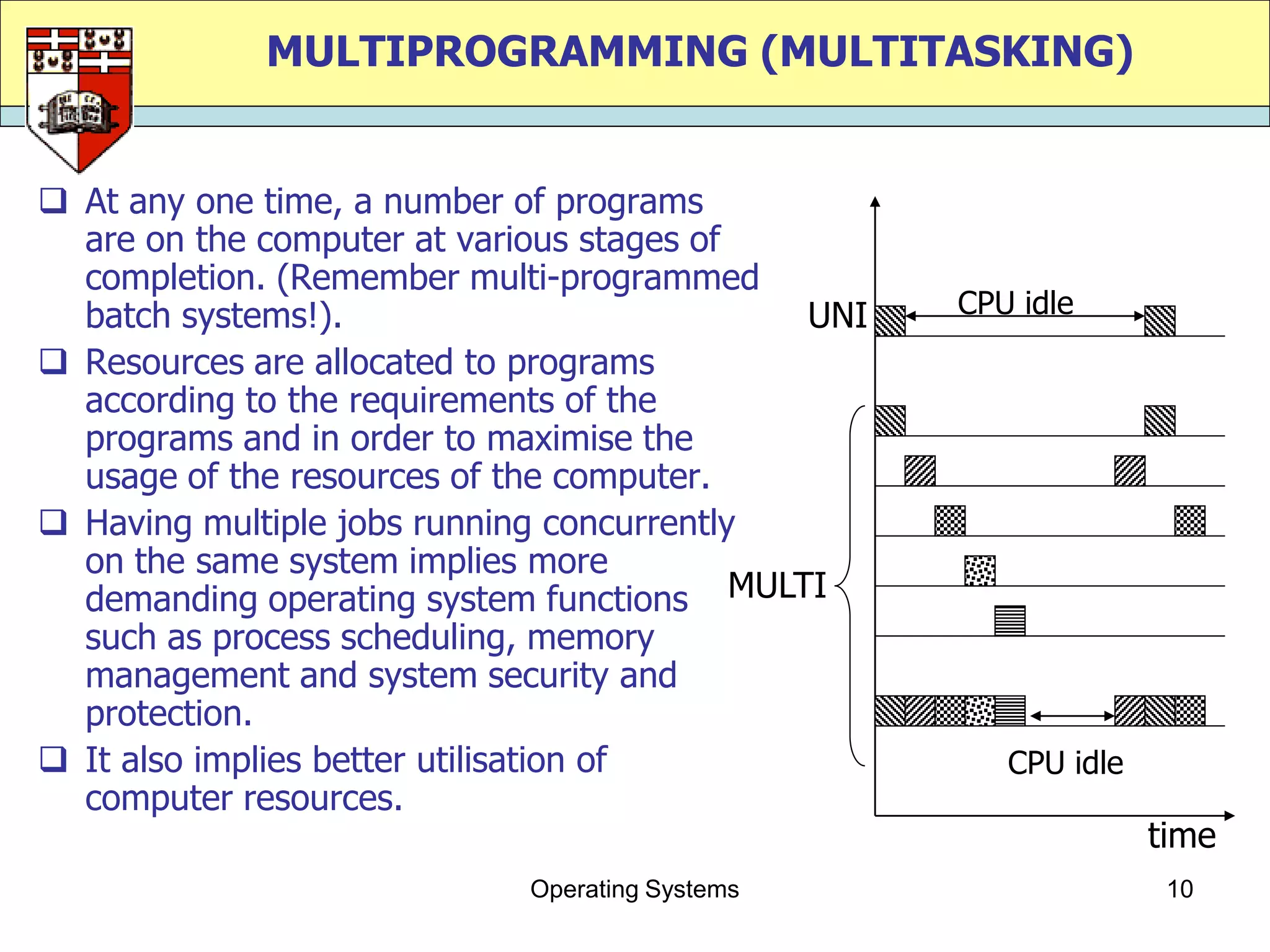 MULTIPROGRAMMING (MULTITASKING)

❑ At any one time, a number of programs are on the computer at various stages of completion. (Remember multi-programmed batch systems!).

❑ Resources are allocated to programs according to the requirements of the programs and in order to maximise the usage of the resources of the computer.

❑ Having multiple jobs running concurrently on the same system implies more demanding operating system functions such as process scheduling, memory management and system security and protection.

❑ It also implies better utilisation of computer resources.

UNI

CPU idle

MULTI

CPU idle

time

Operating Systems

10